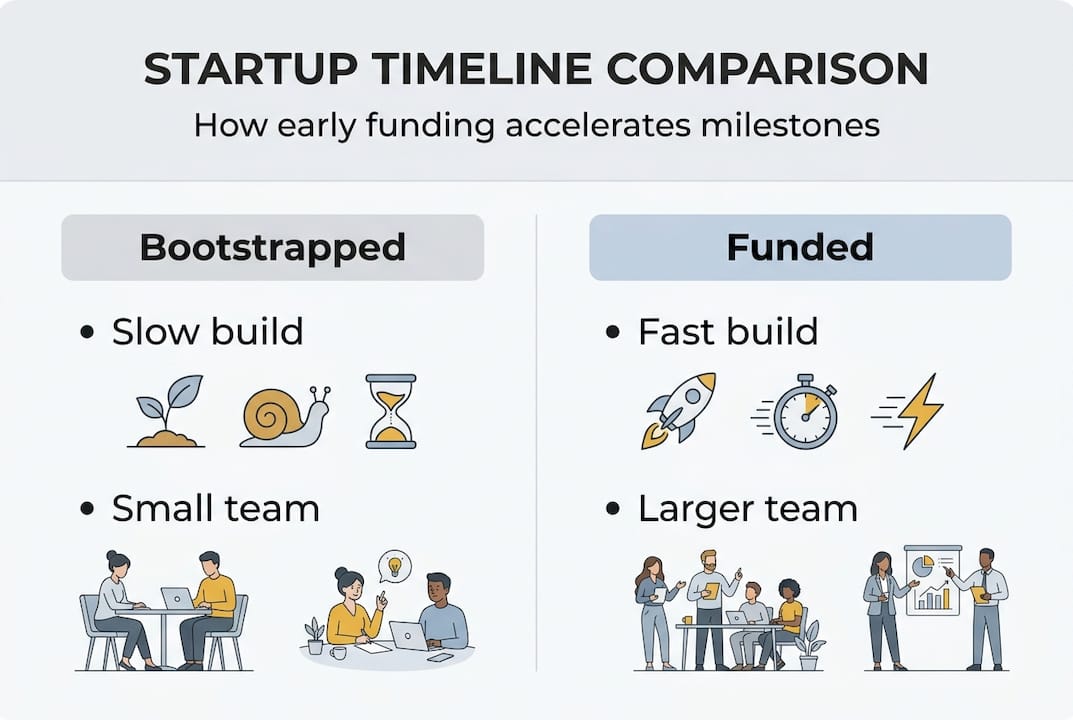 STARTUP TIMELINE COMPARISON

How early funding accelerates milestones

Bootstrapped

• Slow build

• Small team

Funded

• Fast build

• Larger team